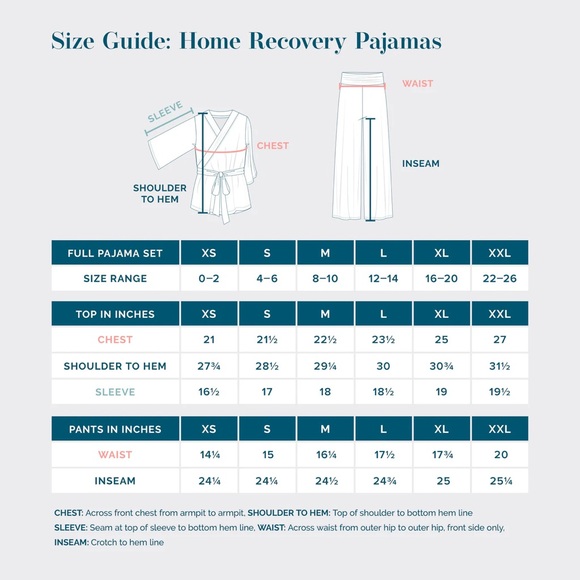 Size Guide: Home Recovery Pajamas

SLEEVE
CHEST
SHOULDER TO HEM
WAIST
INSEAM

| FULL PAJAMA SET | XS | S | M | L | XL | XXL |
|---|---|---|---|---|---|---|
| SIZE RANGE | 0–2 | 4–6 | 8–10 | 12–14 | 16–20 | 22–26 |

| TOP IN INCHES | XS | S | M | L | XL | XXL |
|---|---|---|---|---|---|---|
| CHEST | 21 | 21½ | 22½ | 23½ | 25 | 27 |
| SHOULDER TO HEM | 27¾ | 28½ | 29¼ | 30 | 30¾ | 31½ |
| SLEEVE | 16½ | 17 | 18 | 18½ | 19 | 19½ |

| PANTS IN INCHES | XS | S | M | L | XL | XXL |
|---|---|---|---|---|---|---|
| WAIST | 14¼ | 15 | 16¼ | 17½ | 17¾ | 20 |
| INSEAM | 24¼ | 24¼ | 24½ | 24¾ | 25 | 25¼ |

CHEST: Across front chest from armpit to armpit, SHOULDER TO HEM: Top of shoulder to bottom hem line
SLEEVE: Seam at top of sleeve to bottom hem line, WAIST: Across waist from outer hip to outer hip, front side only,
INSEAM: Crotch to hem line